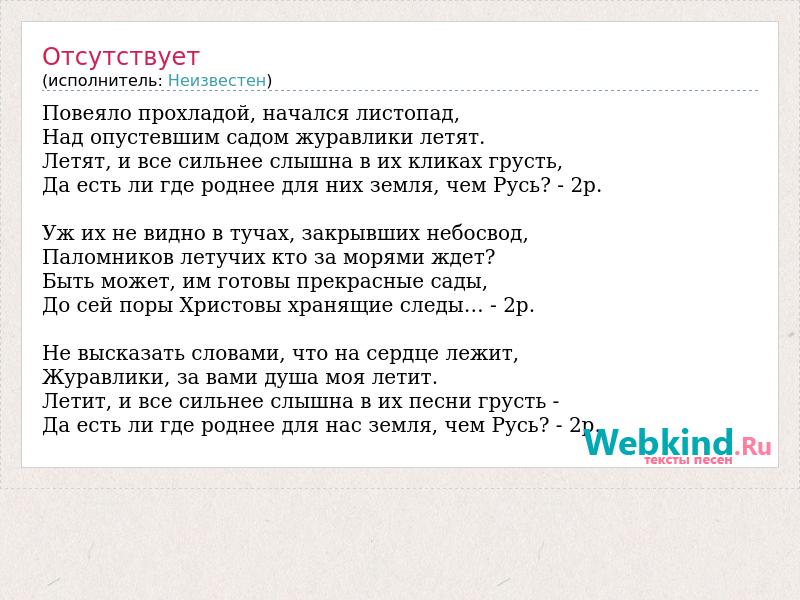 Отсутствует
(исполнитель: Неизвестен)

Повеяло прохладой, начался листопад,
Над опустевшим садом журавлики летят.
Летят, и все сильнее слышна в их кликах грусть,
Да есть ли где роднее для них земля, чем Русь? - 2р.

Уж их не видно в тучах, закрывших небосвод,
Паломников летучих кто за морями ждет?
Быть может, им готовы прекрасные сады,
До сей поры Христовы хранящие следы... - 2р.

Не высказать словами, что на сердце лежит,
Журавлики, за вами душа моя летит.
Летит, и все сильнее слышна в их песни грусть -
Да есть ли где роднее для нас земля, чем Русь? - 2р.

Webkind.Ru
тексты песен